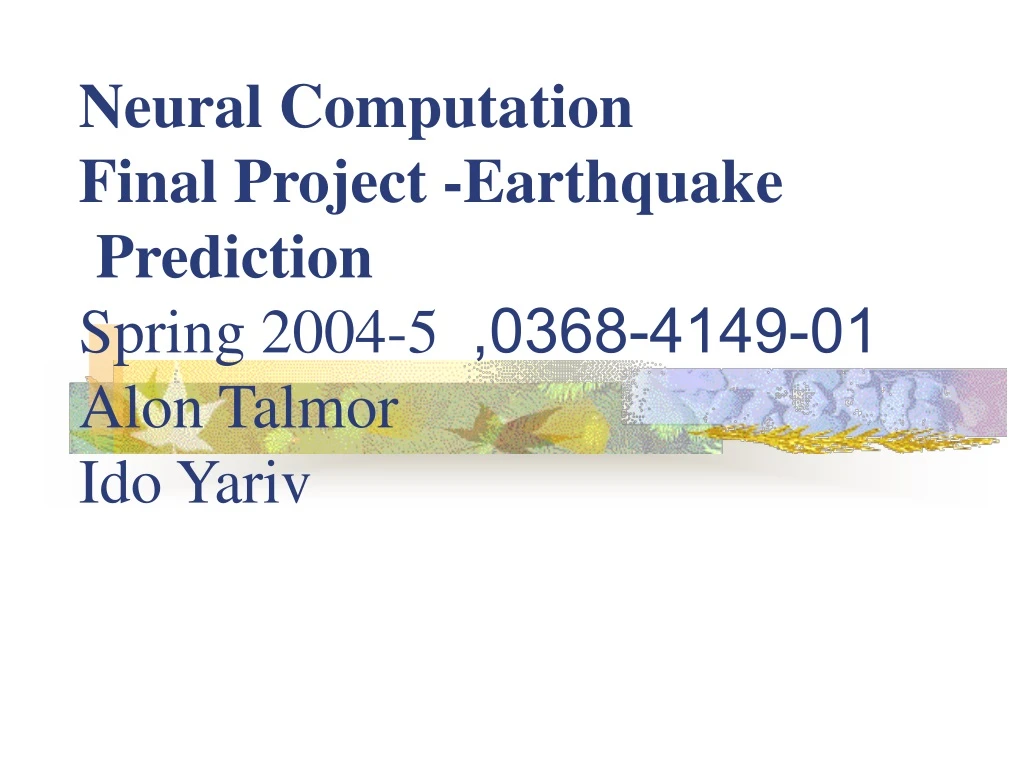 Neural Computation
Final Project -Earthquake Prediction
Spring 2004-5 ,0368-4149-01
Alon Talmor
Ido Yariv